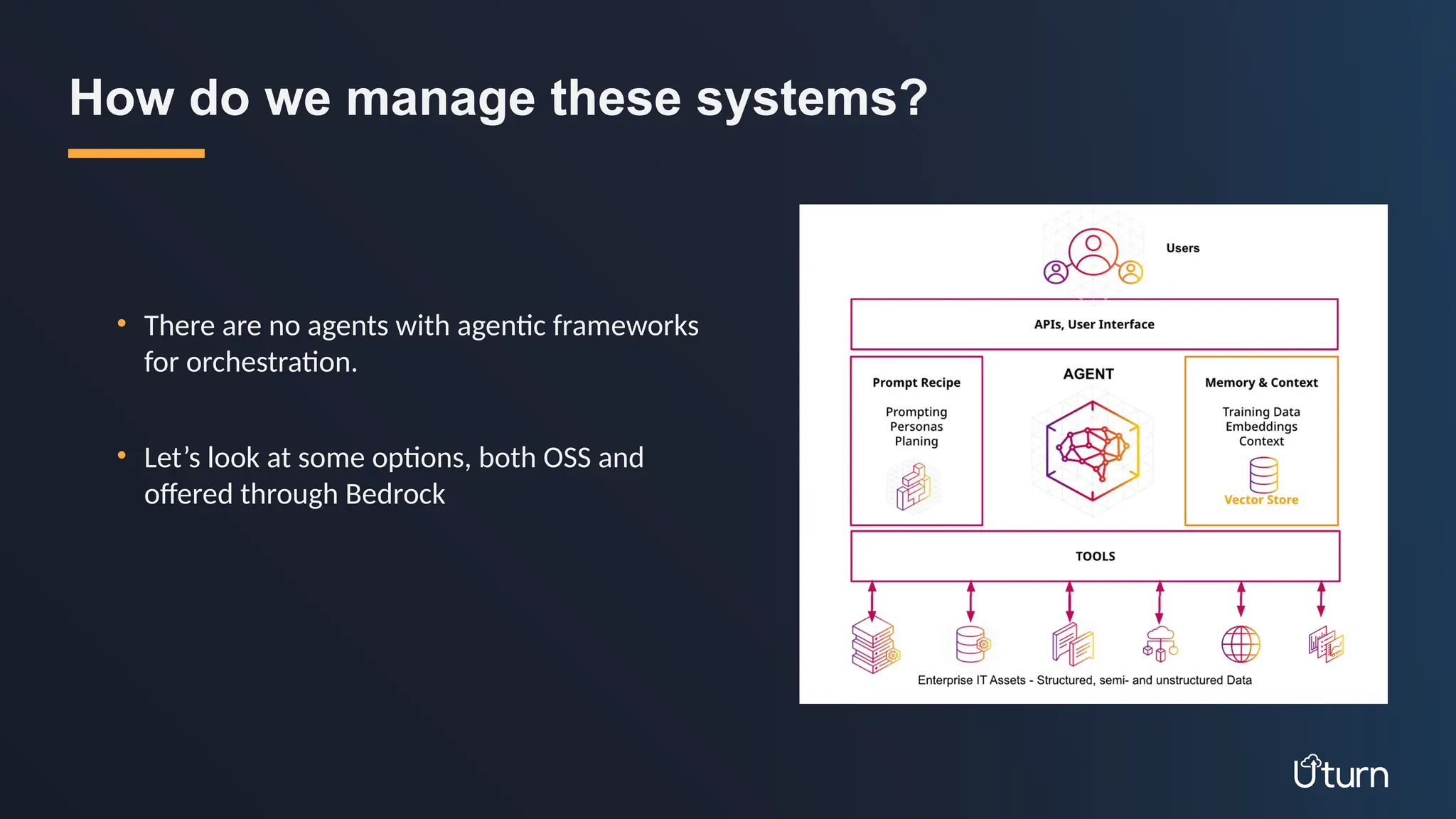 How do we manage these systems?

• There are no agents with agentic frameworks for orchestration.

• Let's look at some options, both OSS and offered through Bedrock

Users

APIs, User Interface

Prompt Recipe

Prompting
Personas
Planing

AGENT

Memory & Context

Training Data
Embeddings
Context

Vector Store

TOOLS

Enterprise IT Assets - Structured, semi- and unstructured Data

Uturn